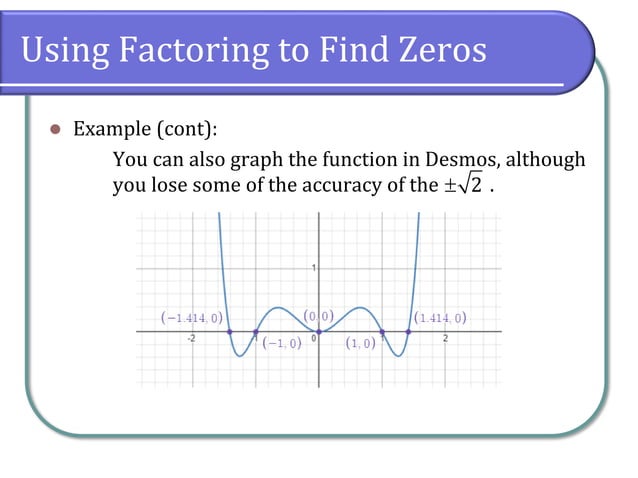 Using Factoring to Find Zeros

Example (cont):

You can also graph the function in Desmos, although you lose some of the accuracy of the $\pm\sqrt{2}$ .

1

$(-1.414, 0)$

$(0, 0)$

$(1.414, 0)$

-2

$(-1, 0)$

0

$(1, 0)$

2